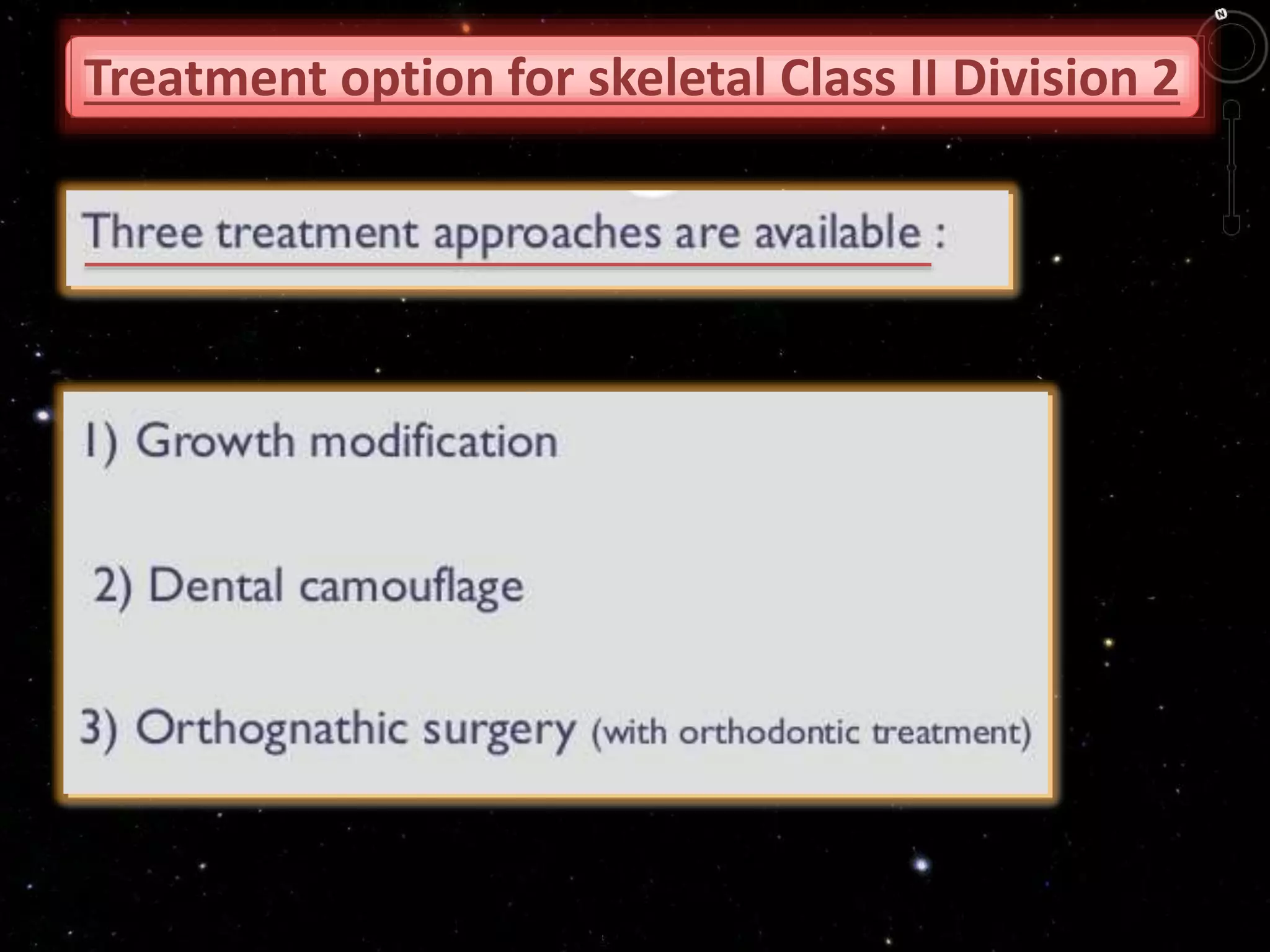 Treatment option for skeletal Class II Division 2

Three treatment approaches are available :

1) Growth modification

2) Dental camouflage

3) Orthognathic surgery (with orthodontic treatment)